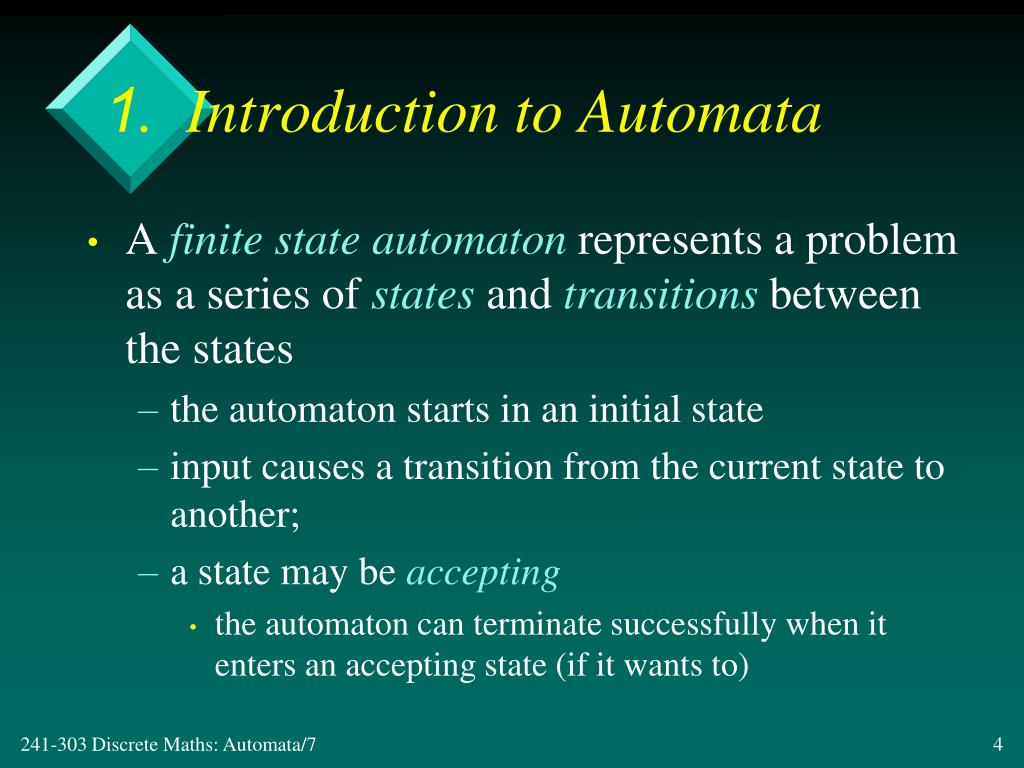 1. Introduction to Automata

• A finite state automaton represents a problem as a series of states and transitions between the states

– the automaton starts in an initial state

– input causes a transition from the current state to another;

– a state may be accepting

• the automaton can terminate successfully when it enters an accepting state (if it wants to)

241-303 Discrete Maths: Automata/7

4